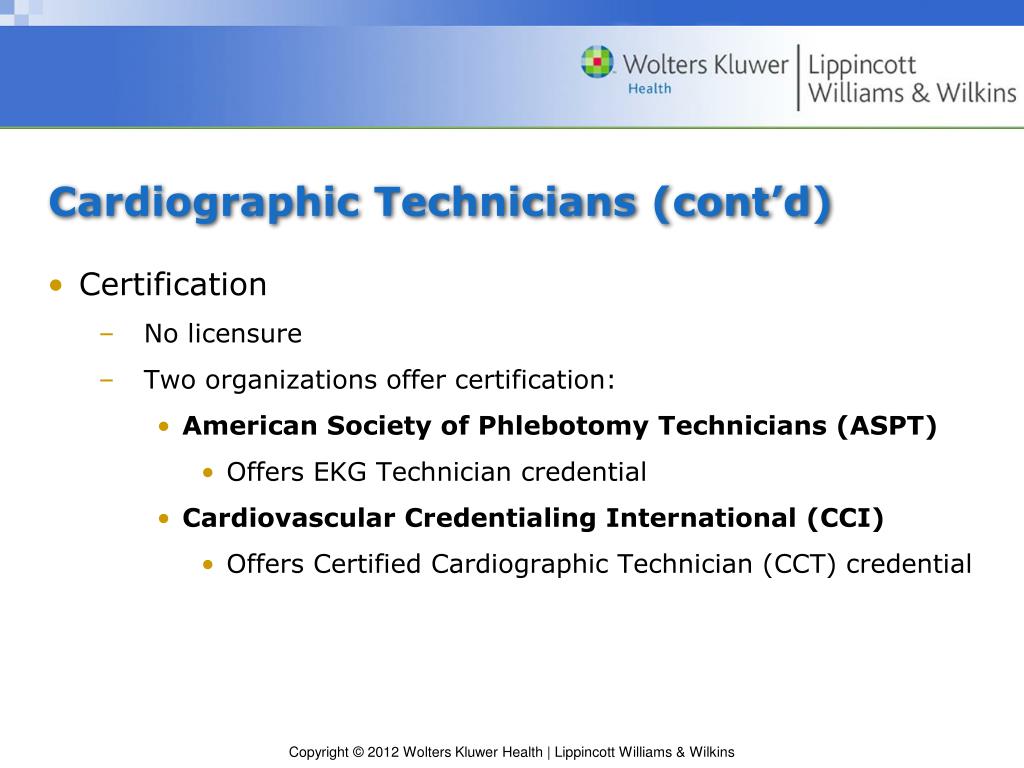 Wolters Kluwer Health | Lippincott Williams & Wilkins

Cardiographic Technicians (cont'd)

• Certification
– No licensure
– Two organizations offer certification:
• American Society of Phlebotomy Technicians (ASPT)
• Offers EKG Technician credential
• Cardiovascular Credentialing International (CCI)
• Offers Certified Cardiographic Technician (CCT) credential

Copyright © 2012 Wolters Kluwer Health | Lippincott Williams & Wilkins